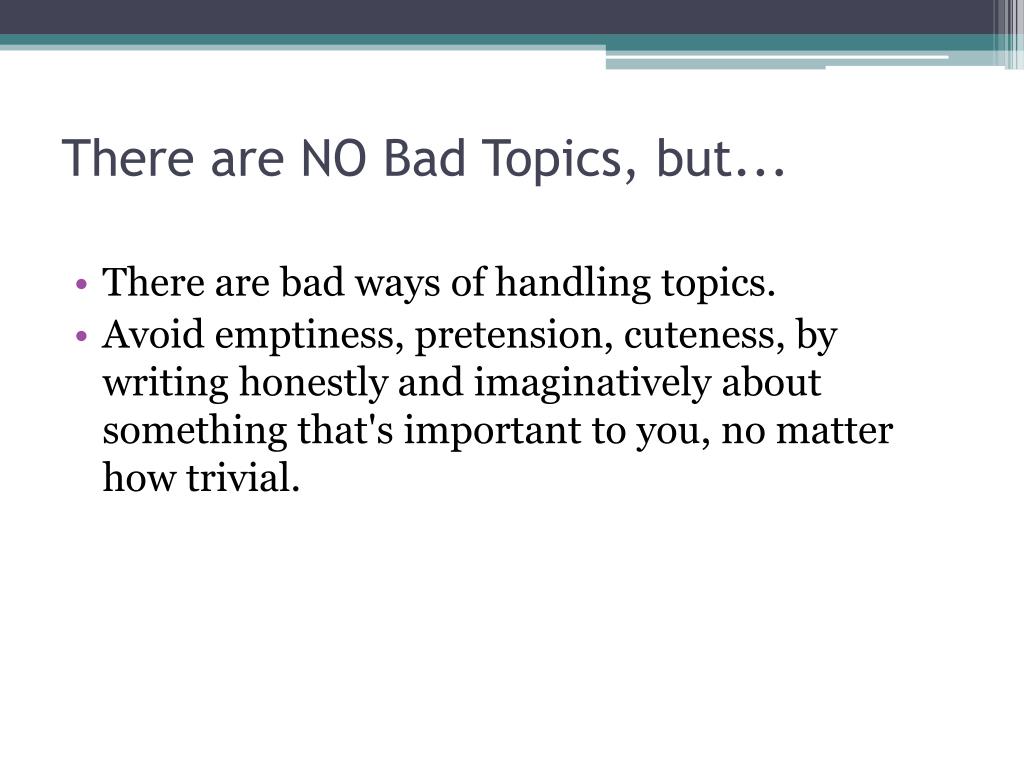 There are NO Bad Topics, but...

• There are bad ways of handling topics.
• Avoid emptiness, pretension, cuteness, by writing honestly and imaginatively about something that's important to you, no matter how trivial.